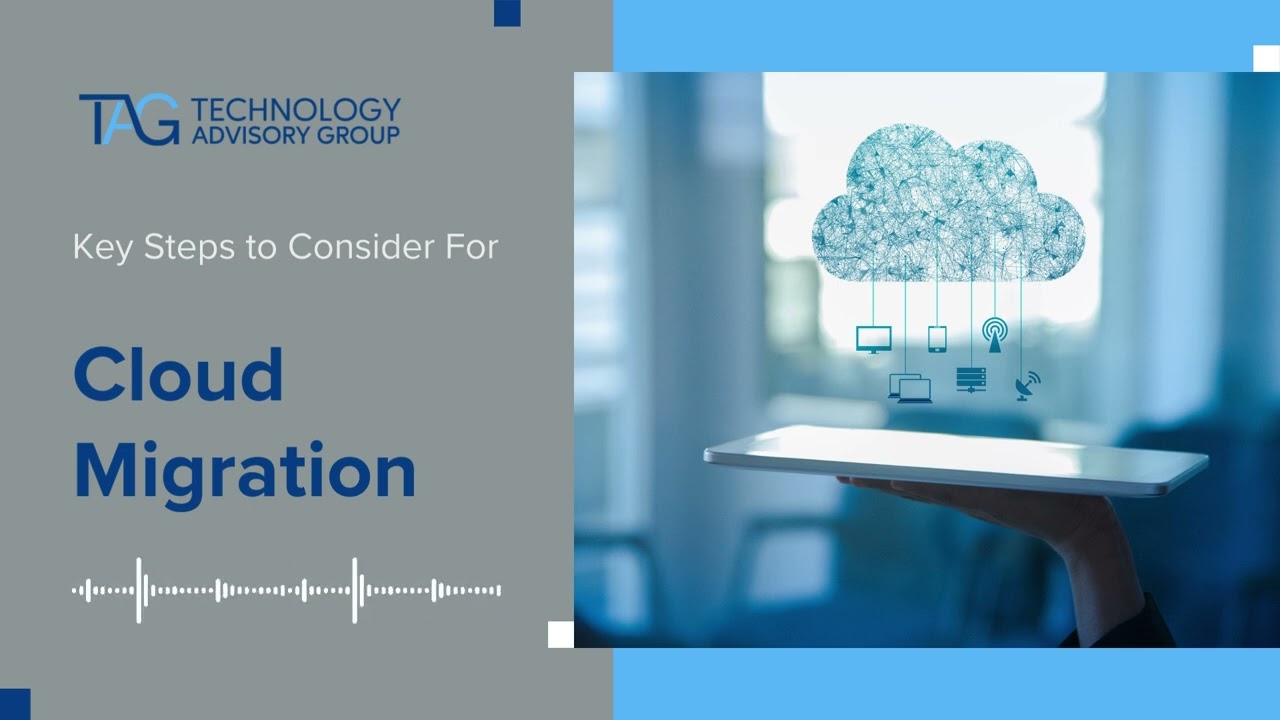 TAG TECHNOLOGY ADVISORY GROUP

Key Steps to Consider For

Cloud Migration